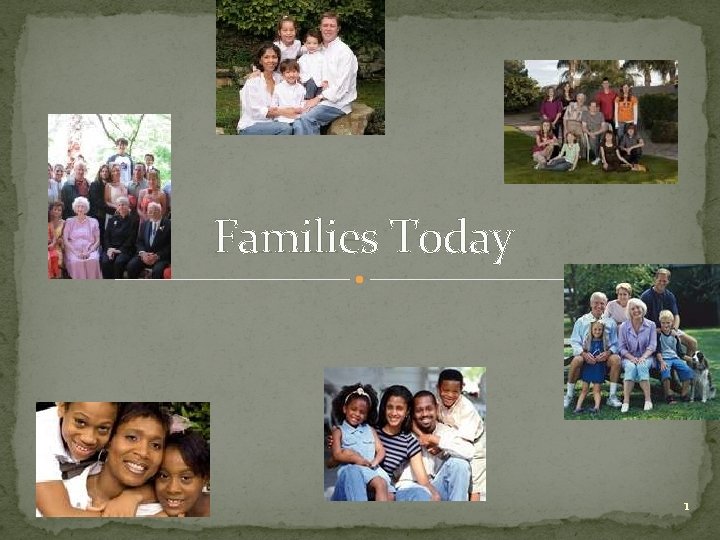 Families Today

1